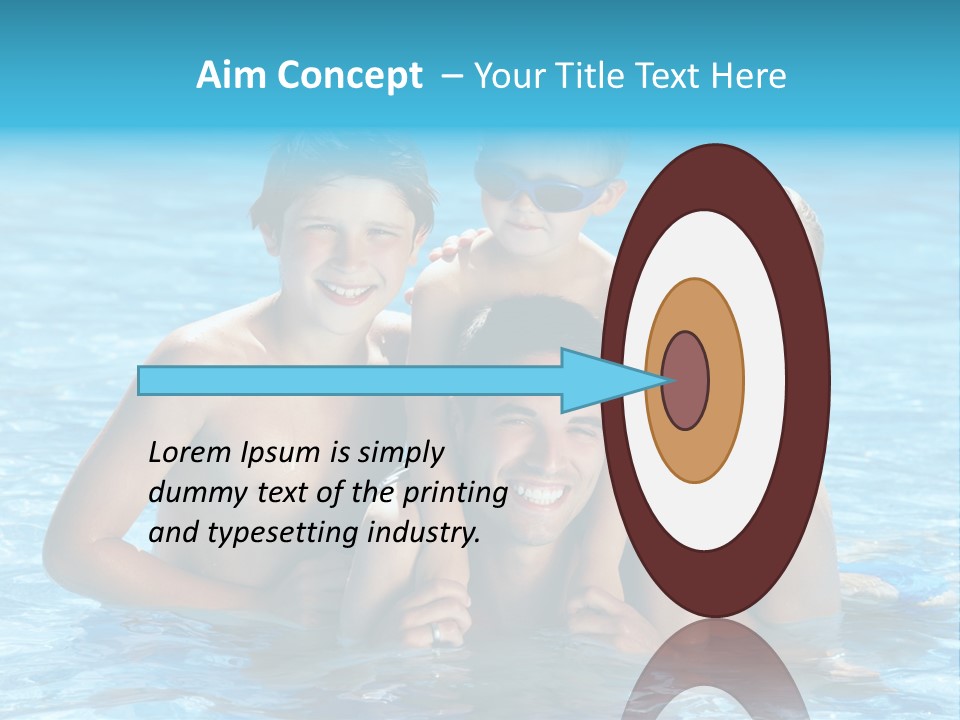 Aim Concept – Your Title Text Here

Lorem Ipsum is simply dummy text of the printing and typesetting industry.